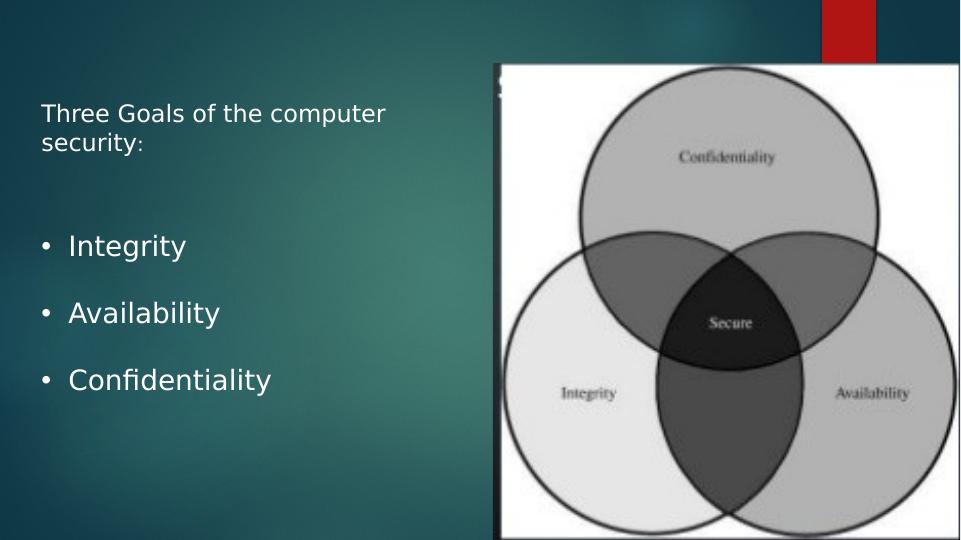 Three Goals of the computer security:

• Integrity

• Availability

• Confidentiality

Confidentiality

Secure

Integrity

Availability